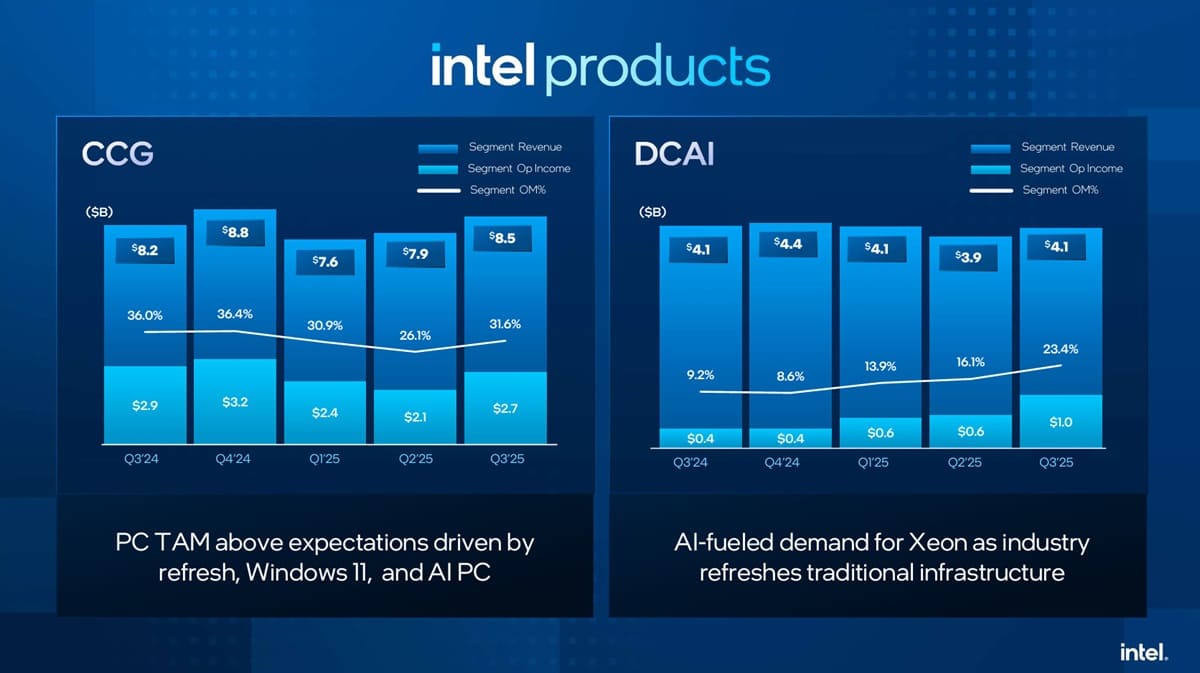 intel products

CCG

Segment Revenue
Segment Op Income
Segment OM%

($B)

$8.2
$8.8
$7.6
$7.9
$8.5

36.0%
36.4%
30.9%
26.1%
31.6%

$2.9
$3.2
$2.4
$2.1
$2.7

Q3'24
Q4'24
Q1'25
Q2'25
Q3'25

PC TAM above expectations driven by refresh, Windows 11, and AI PC

DCAI

Segment Revenue
Segment Op Income
Segment OM%

($B)

$4.1
$4.4
$4.1
$3.9
$4.1

9.2%
8.6%
13.9%
16.1%
23.4%

$0.4
$0.4
$0.6
$0.6
$1.0

Q3'24
Q4'24
Q1'25
Q2'25
Q3'25

AI-fueled demand for Xeon as industry refreshes traditional infrastructure

intel.